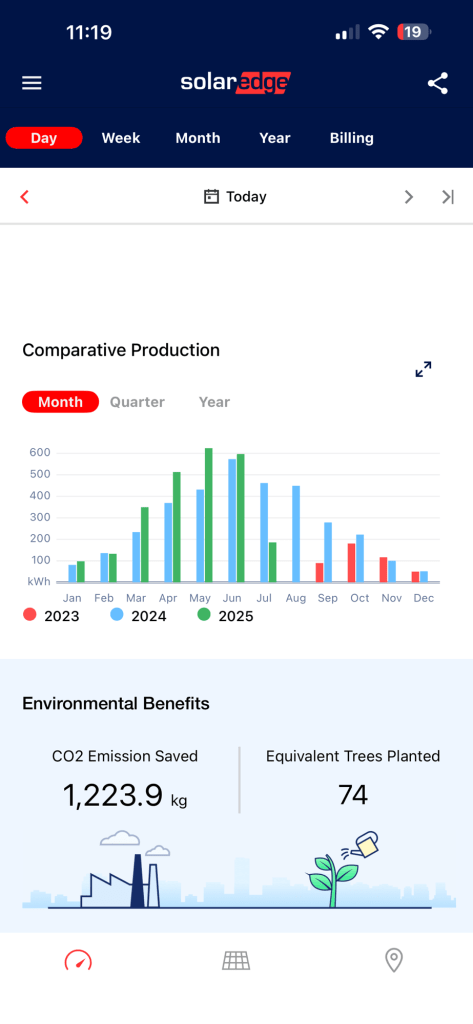 11:19

19

solaredge

Day Week Month Year Billing

Today

Comparative Production

Month Quarter Year

600
500
400
300
200
100
kWh

Jan Feb Mar Apr May Jun Jul Aug Sep Oct Nov Dec

2023 2024 2025

Environmental Benefits

CO2 Emission Saved
1,223.9 kg

Equivalent Trees Planted
74